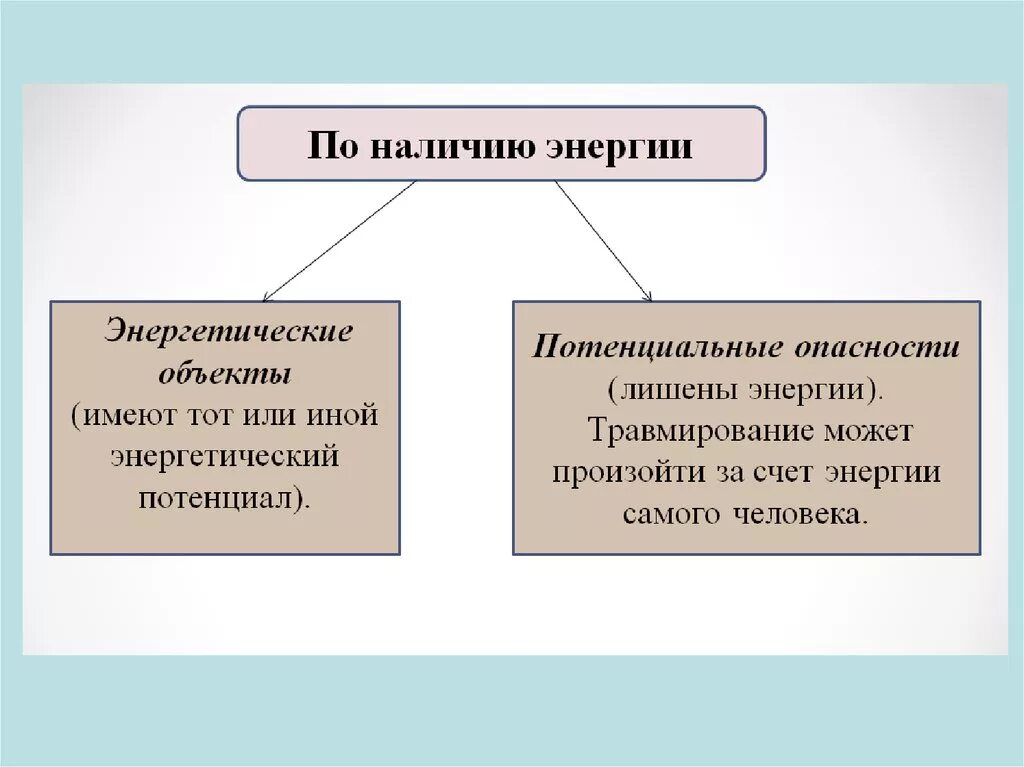 По наличию энергии

Энергетические объекты (имеют тот или иной энергетический потенциал).

Потенциальные опасности (лишены энергии). Травмирование может произойти за счет энергии самого человека.